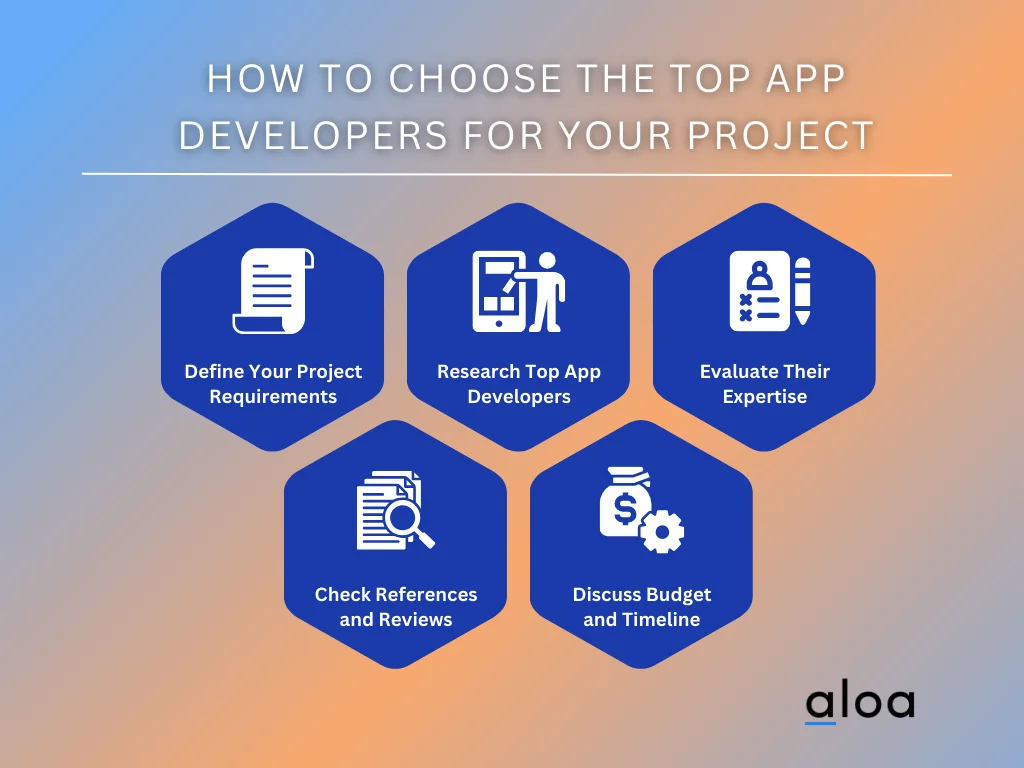 HOW TO CHOOSE THE TOP APP DEVELOPERS FOR YOUR PROJECT

Define Your Project Requirements

Research Top App Developers

Evaluate Their Expertise

Check References and Reviews

Discuss Budget and Timeline

aloa